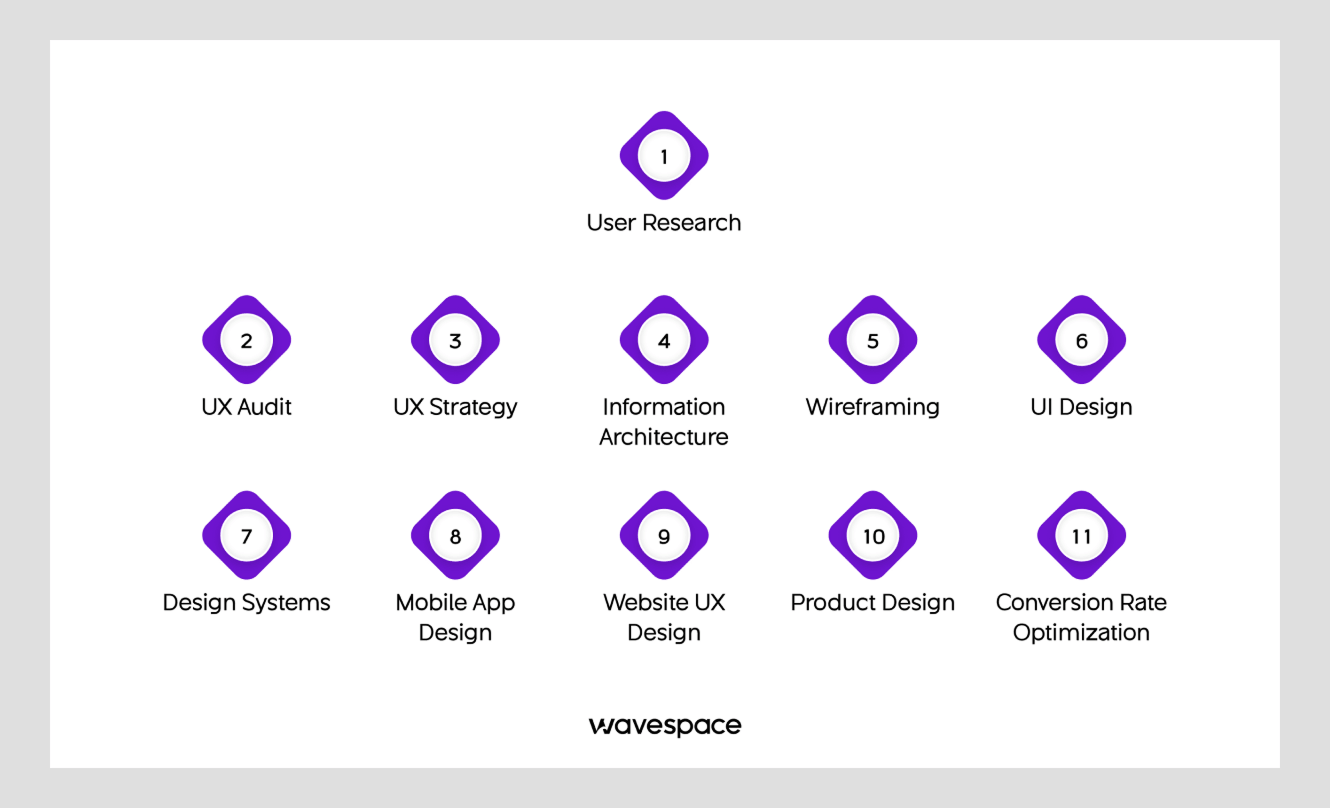 1
User Research

2
UX Audit

3
UX Strategy

4
Information Architecture

5
Wireframing

6
UI Design

7
Design Systems

8
Mobile App Design

9
Website UX Design

10
Product Design

11
Conversion Rate Optimization

wavespace